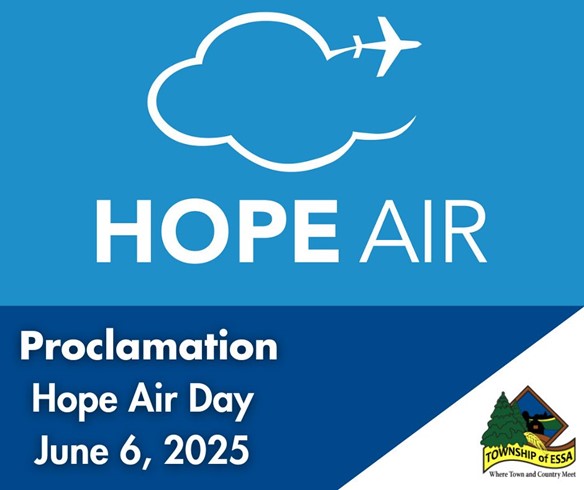 HOPE AIR

Proclamation
Hope Air Day
June 6, 2025

TOWNSHIP of ESSA
Where Town and Country Meet